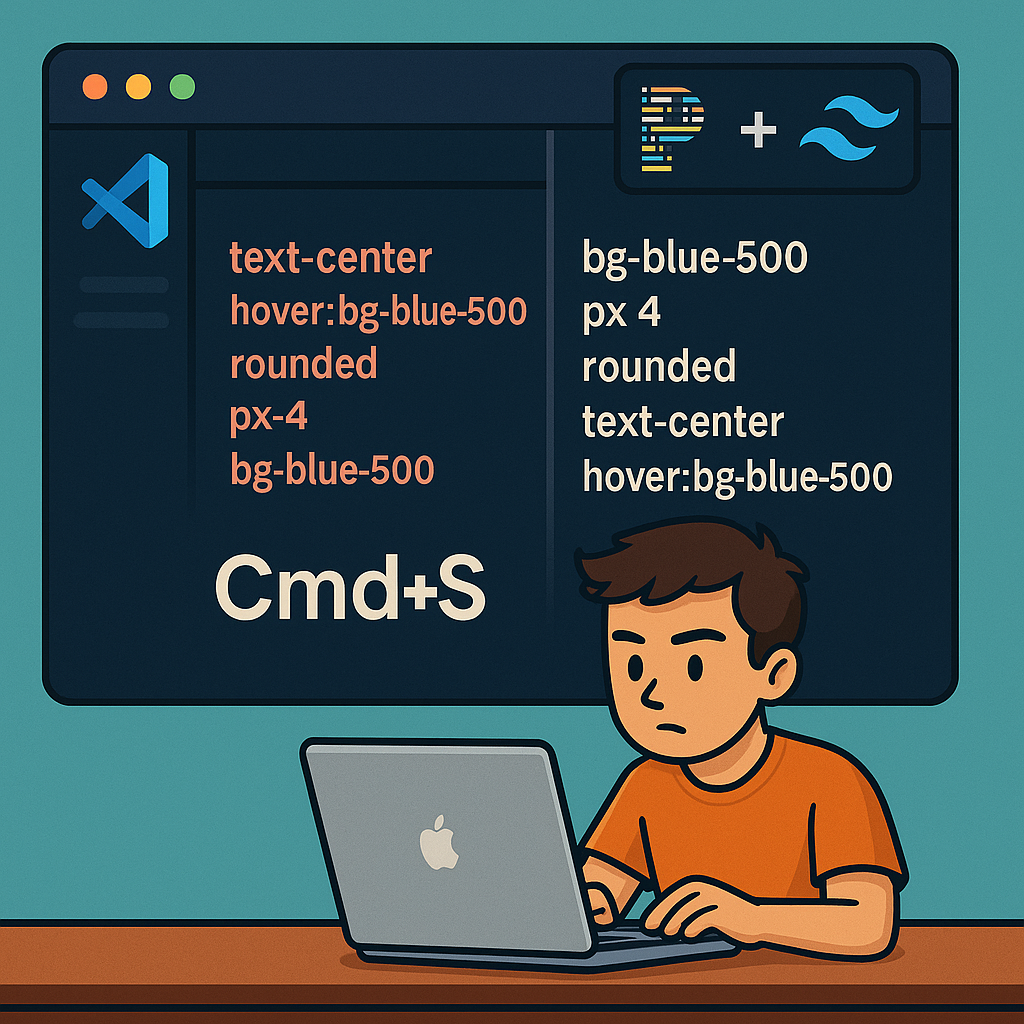 +

text-center
hover:bg-blue-500
rounded
px-4
bg-blue-500

Cmd+S

bg-blue-500
px 4
rounded
text-center
hover:bg-blue-500